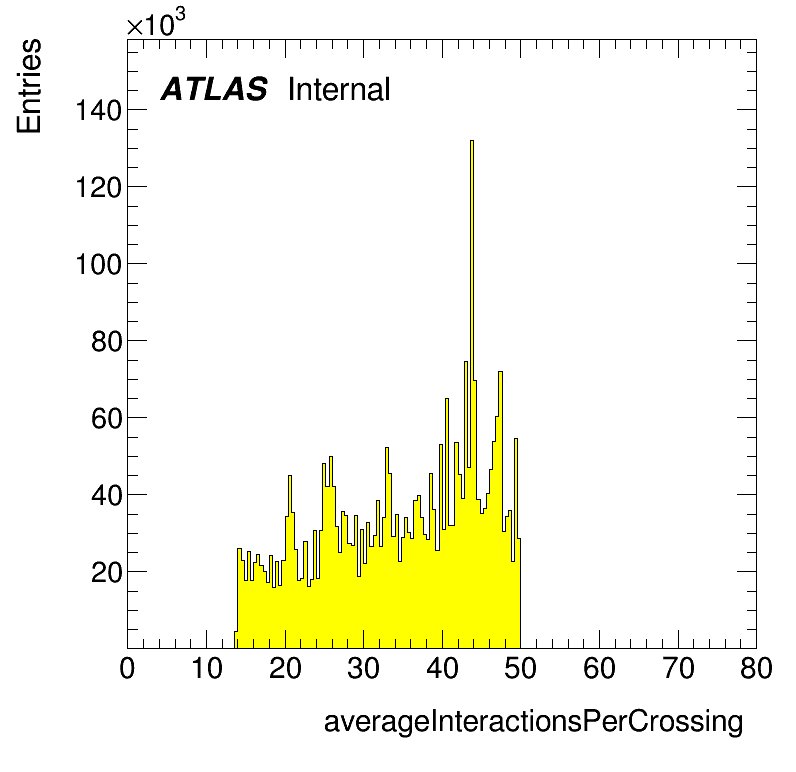 $\times10^3$
Entries
ATLAS Internal
140
120
100
80
60
40
20
0 10 20 30 40 50 60 70 80
averageInteractionsPerCrossing